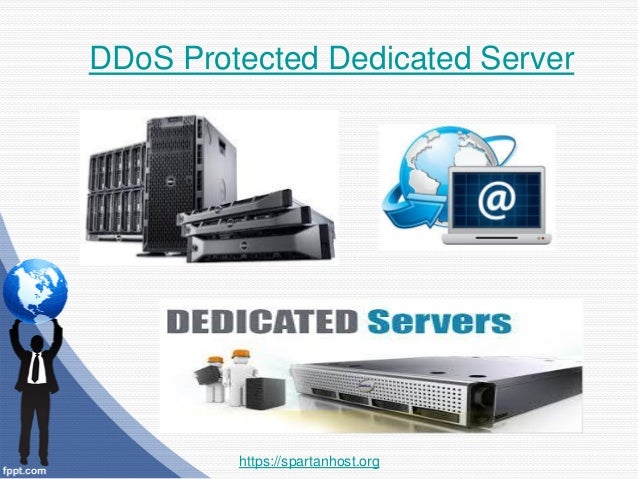 DDoS Protected Dedicated Server

@

DEDICATED Servers

https://spartanhost.org

fppt.com